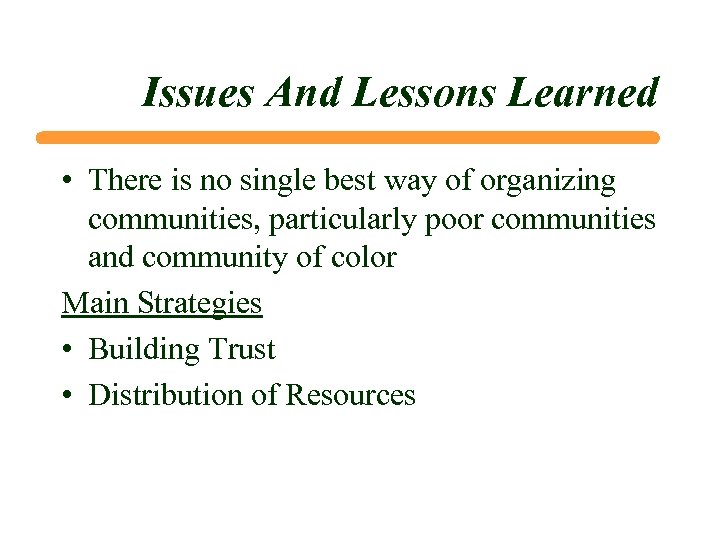 Issues And Lessons Learned

• There is no single best way of organizing communities, particularly poor communities and community of color

Main Strategies

• Building Trust
• Distribution of Resources